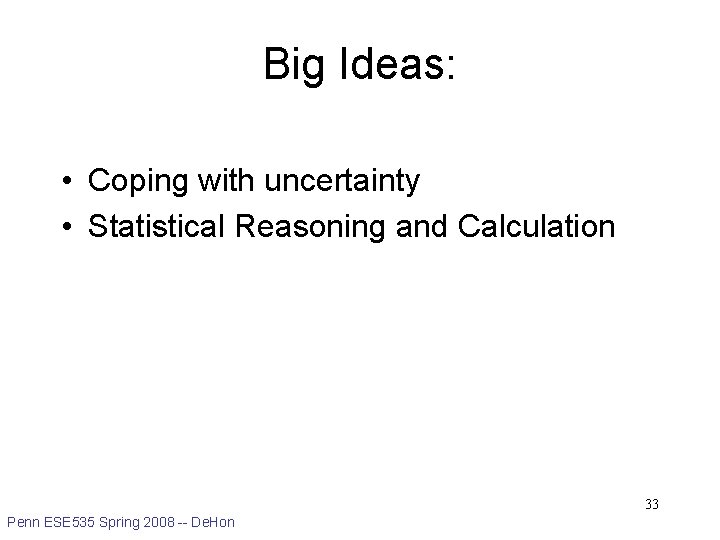 Big Ideas:

• Coping with uncertainty
• Statistical Reasoning and Calculation

33

Penn ESE535 Spring 2008 -- DeHon